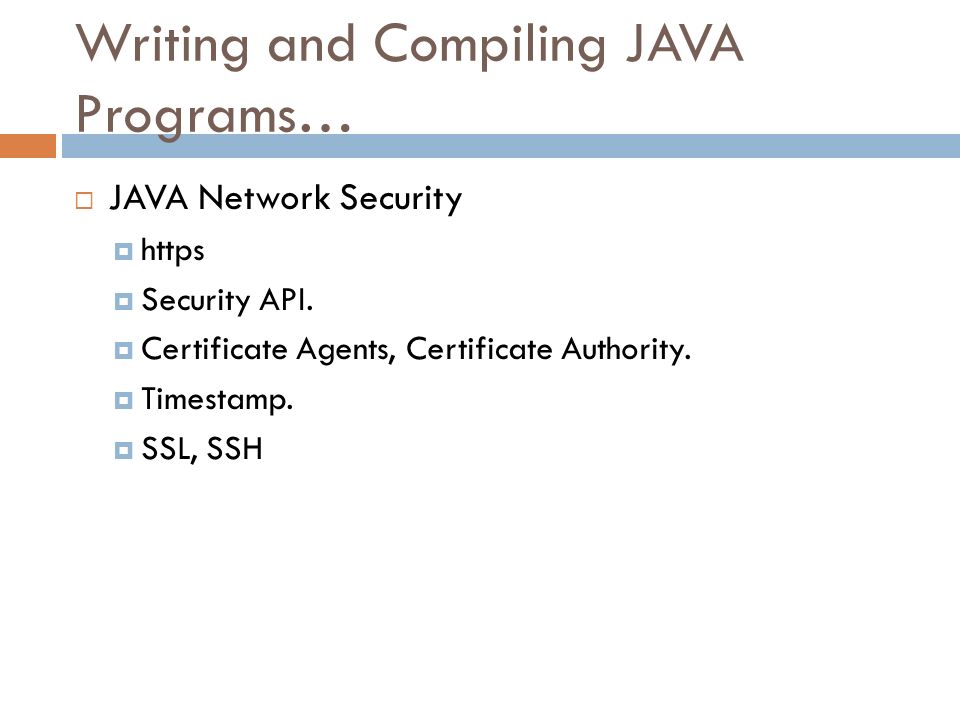 Writing and Compiling JAVA Programs…

JAVA Network Security

https

Security API.

Certificate Agents, Certificate Authority.

Timestamp.

SSL, SSH